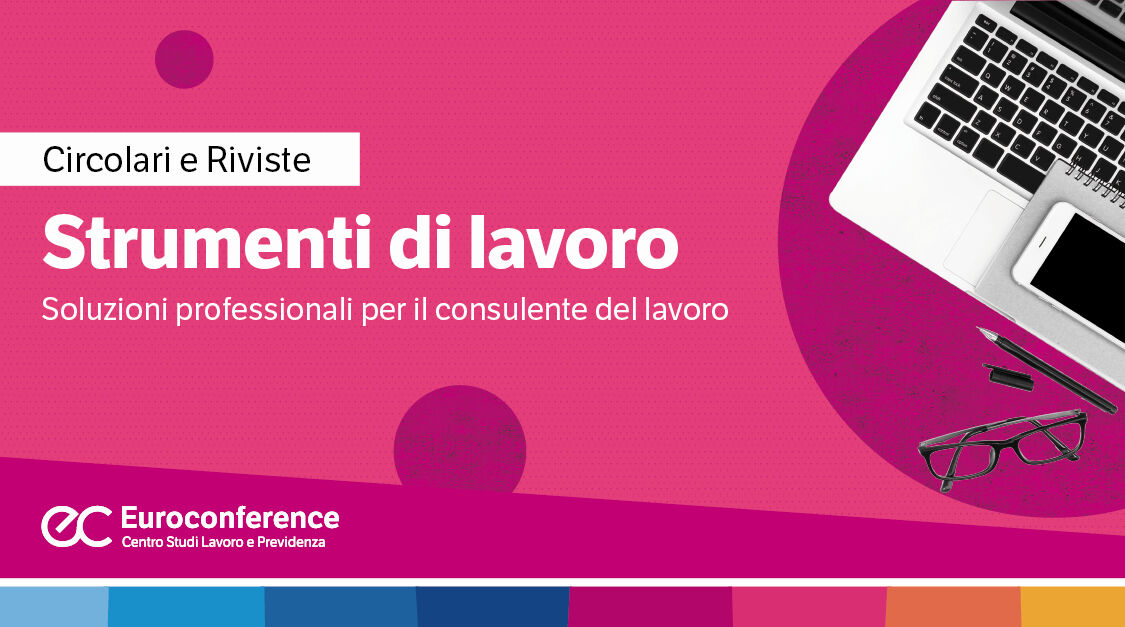 Circolari e Riviste

Strumenti di lavoro

Soluzioni professionali per il consulente del lavoro

ec Euroconference
Centro Studi Lavoro e Previdenza